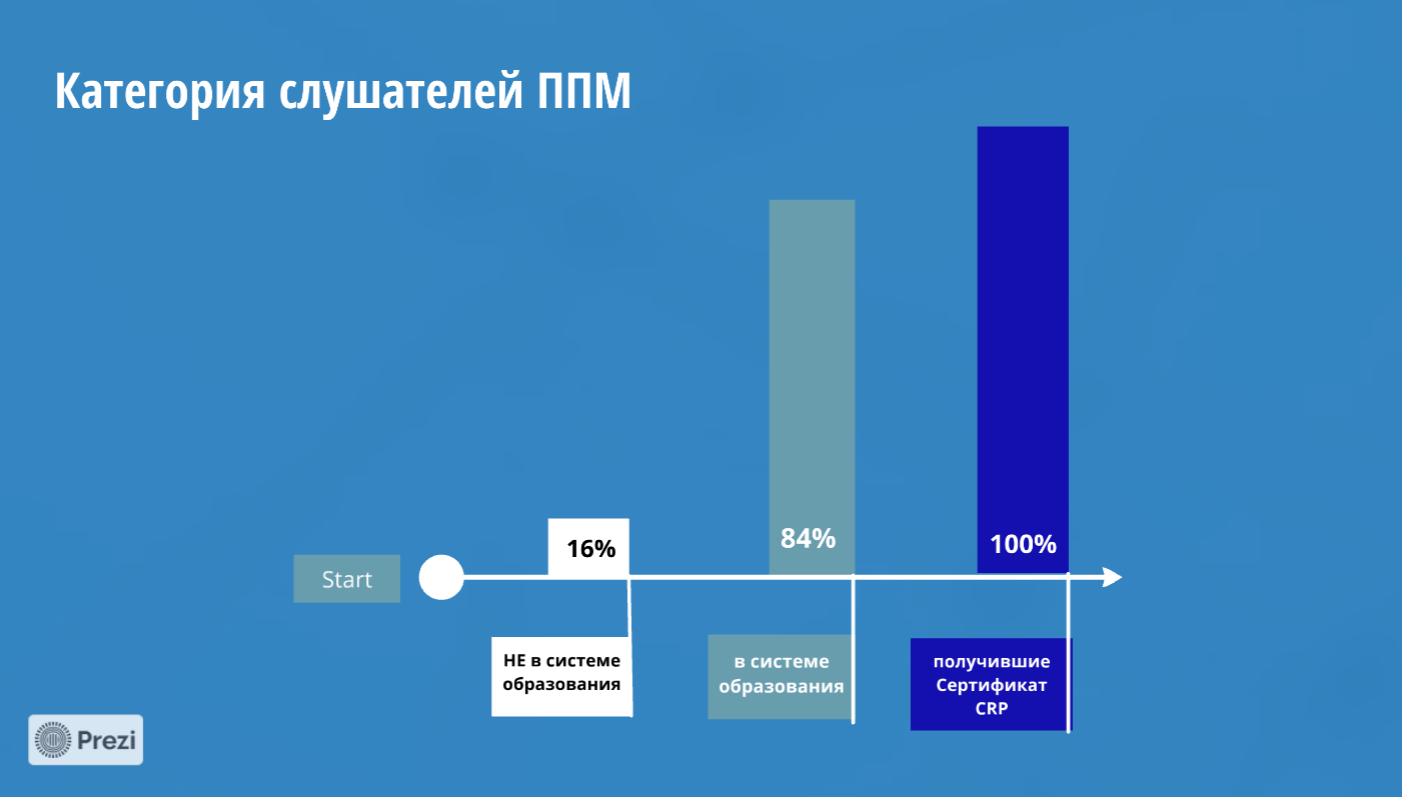 Категория слушателей ППМ

Start

16%

84%

100%

НЕ в системе образования

в системе образования

получившие Сертификат CRP

Prezi